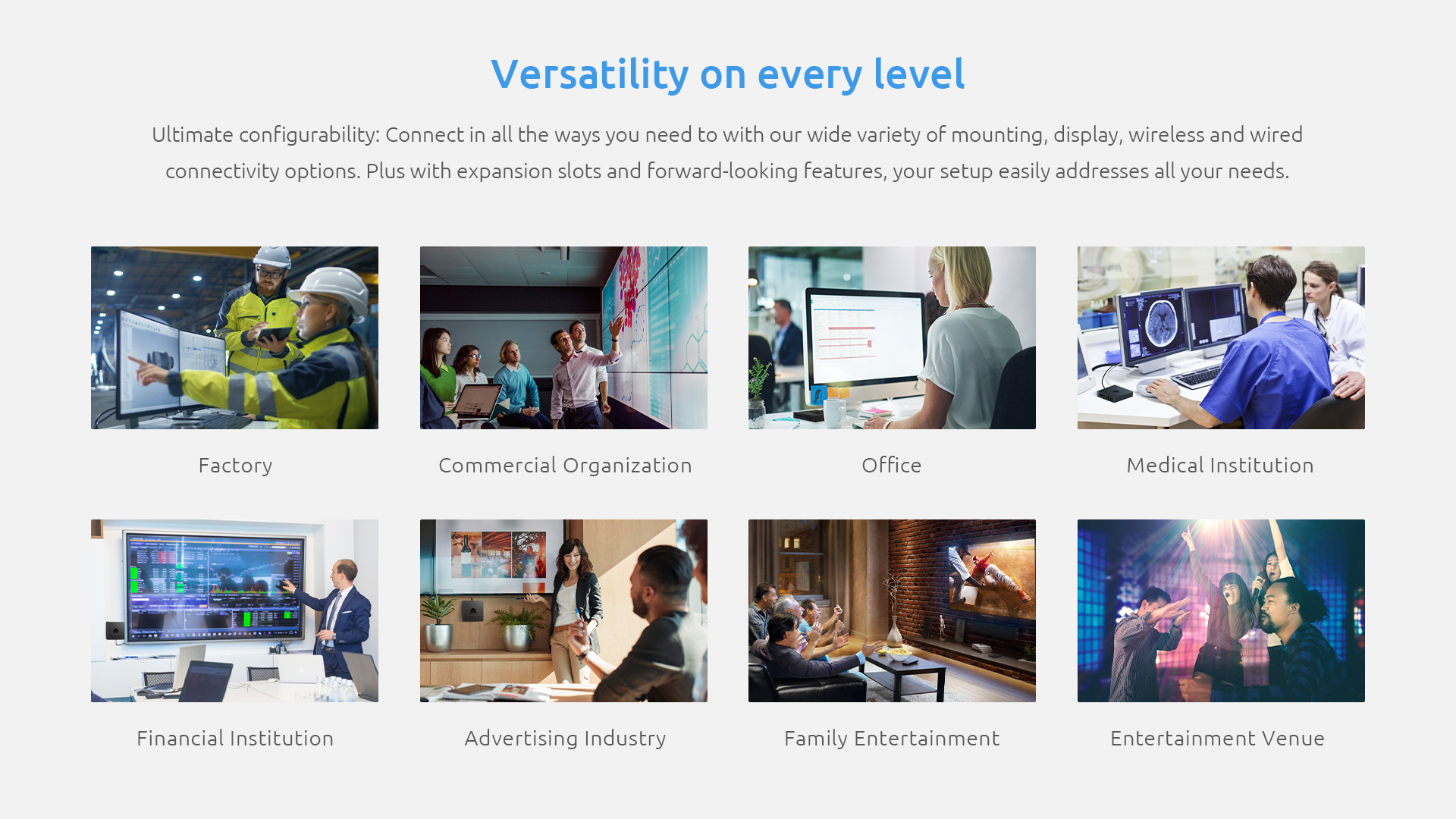 Versatility on every level

Ultimate configurability: Connect in all the ways you need to with our wide variety of mounting, display, wireless and wired connectivity options. Plus with expansion slots and forward-looking features, your setup easily addresses all your needs.

Factory

Commercial Organization

Office

Medical Institution

Financial Institution

Advertising Industry

Family Entertainment

Entertainment Venue